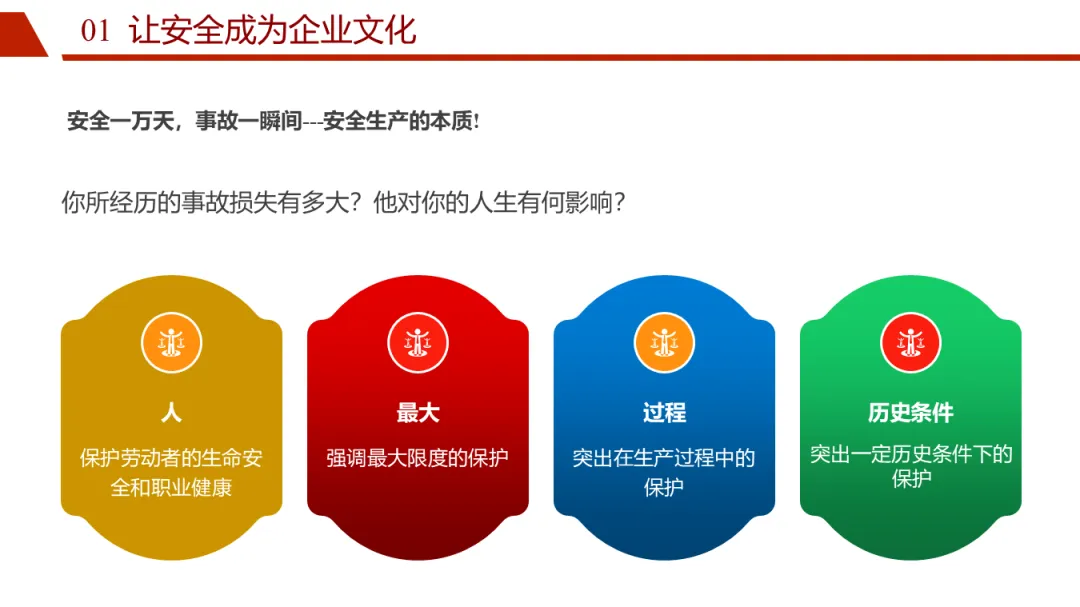 01 让安全成为企业文化

安全一万天，事故一瞬间---安全生产的本质!

你所经历的事故损失有多大？他对你的人生有何影响？

人

保护劳动者的生命安全和职业健康

最大

强调最大限度的保护

过程

突出在生产过程中的保护

历史条件

突出一定历史条件下的保护